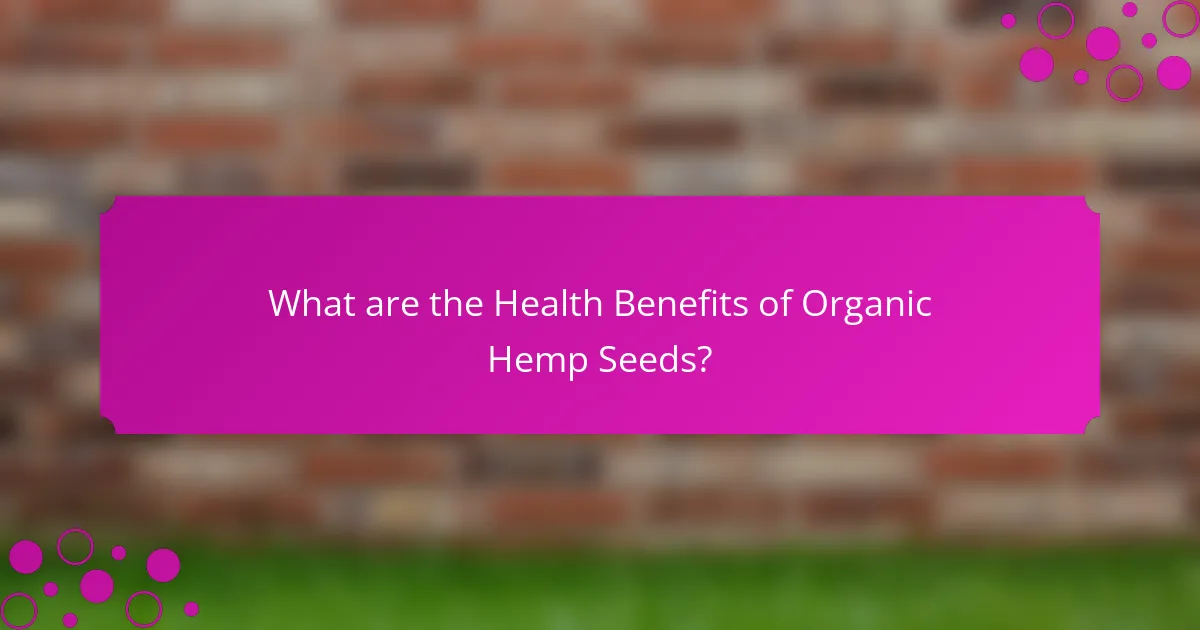 What are the Health Benefits of Organic Hemp Seeds?